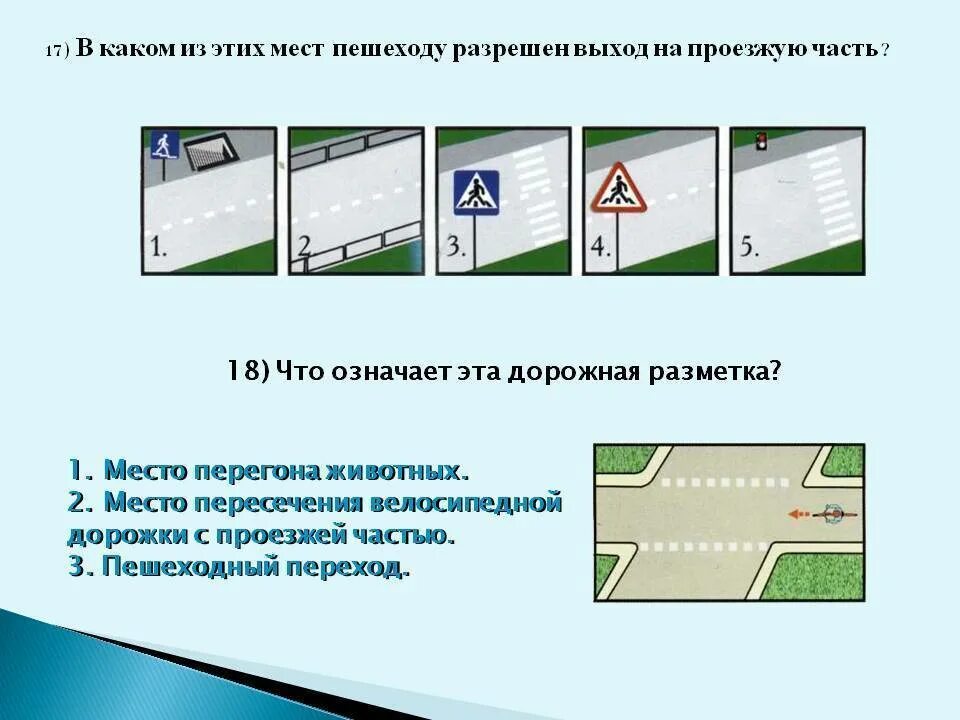 17) В каком из этих мест пешеходу разрешен выход на проезжую часть?

1.

2.

3.

4.

5.

18) Что означает эта дорожная разметка?

1. Место перегона животных.
2. Место пересечения велосипедной дорожки с проезжей частью.
3. Пешеходный переход.